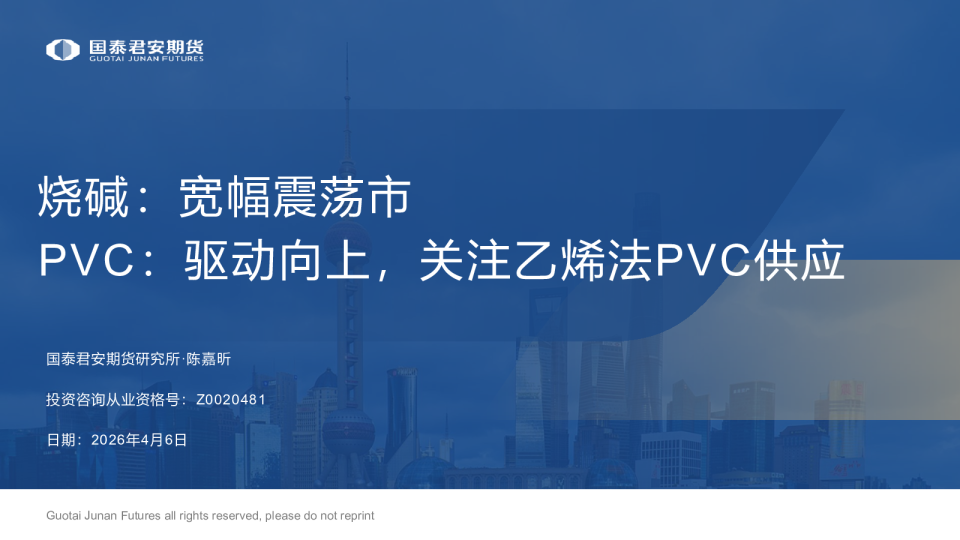 国泰君安期货
GUOTAI JUNAN FUTURES

烧碱：宽幅震荡市
PVC：驱动向上，关注乙烯法PVC供应

国泰君安期货研究所·陈嘉昕

投资咨询从业资格号：Z0020481

日期：2026年4月6日

Guotai Junan Futures all rights reserved, please do not reprint